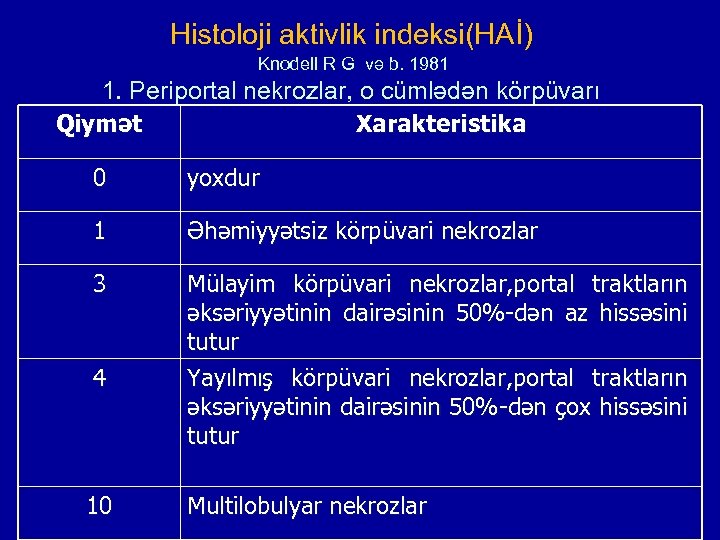 Histoloji aktivlik indeksi(HAİ)

Knodell R G və b. 1981

1. Periportal nekrozlar, o cümlədən körpüvarı

| Qiymət | Xarakteristika |
|---|---|
| 0 | yoxdur |
| 1 | Əhəmiyyətsiz körpüvari nekrozlar |
| 3 | Mülayim körpüvari nekrozlar,portal traktların əksəriyyətinin dairəsinin 50%-dən az hissəsini tutur |
| 4 | Yayılmış körpüvari nekrozlar,portal traktların əksəriyyətinin dairəsinin 50%-dən çox hissəsini tutur |
| 10 | Multilobulyar nekrozlar |